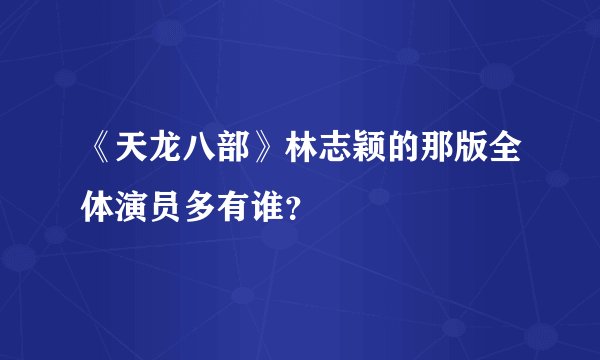 《天龙八部》林志颖的那版全体演员多有谁?